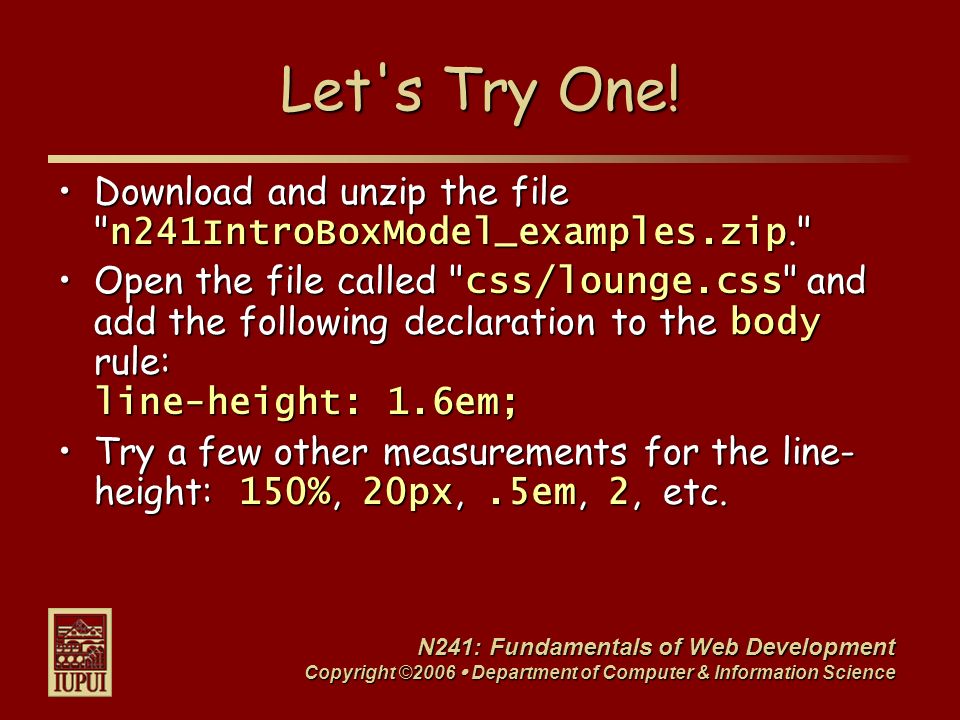 Let's Try One!

• Download and unzip the file "n241IntroBoxModel_examples.zip."

• Open the file called "css/lounge.css" and add the following declaration to the body rule:
line-height: 1.6em;

• Try a few other measurements for the line-height: 150%, 20px, .5em, 2, etc.

IUPUI

N241: Fundamentals of Web Development
Copyright ©2006 • Department of Computer & Information Science